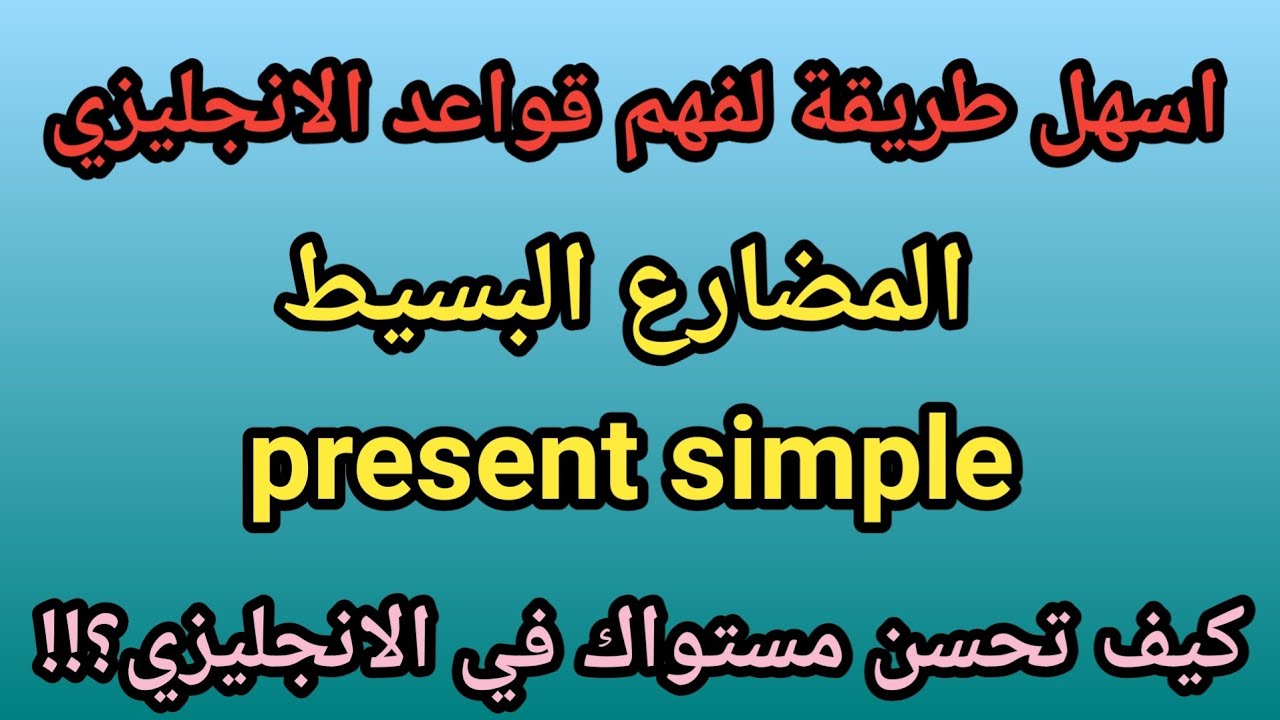 اسهل طريقة لفهم قواعد الانجليزي

المضارع البسيط

present simple

كيف تحسن مستواك في الانجليزي؟!!